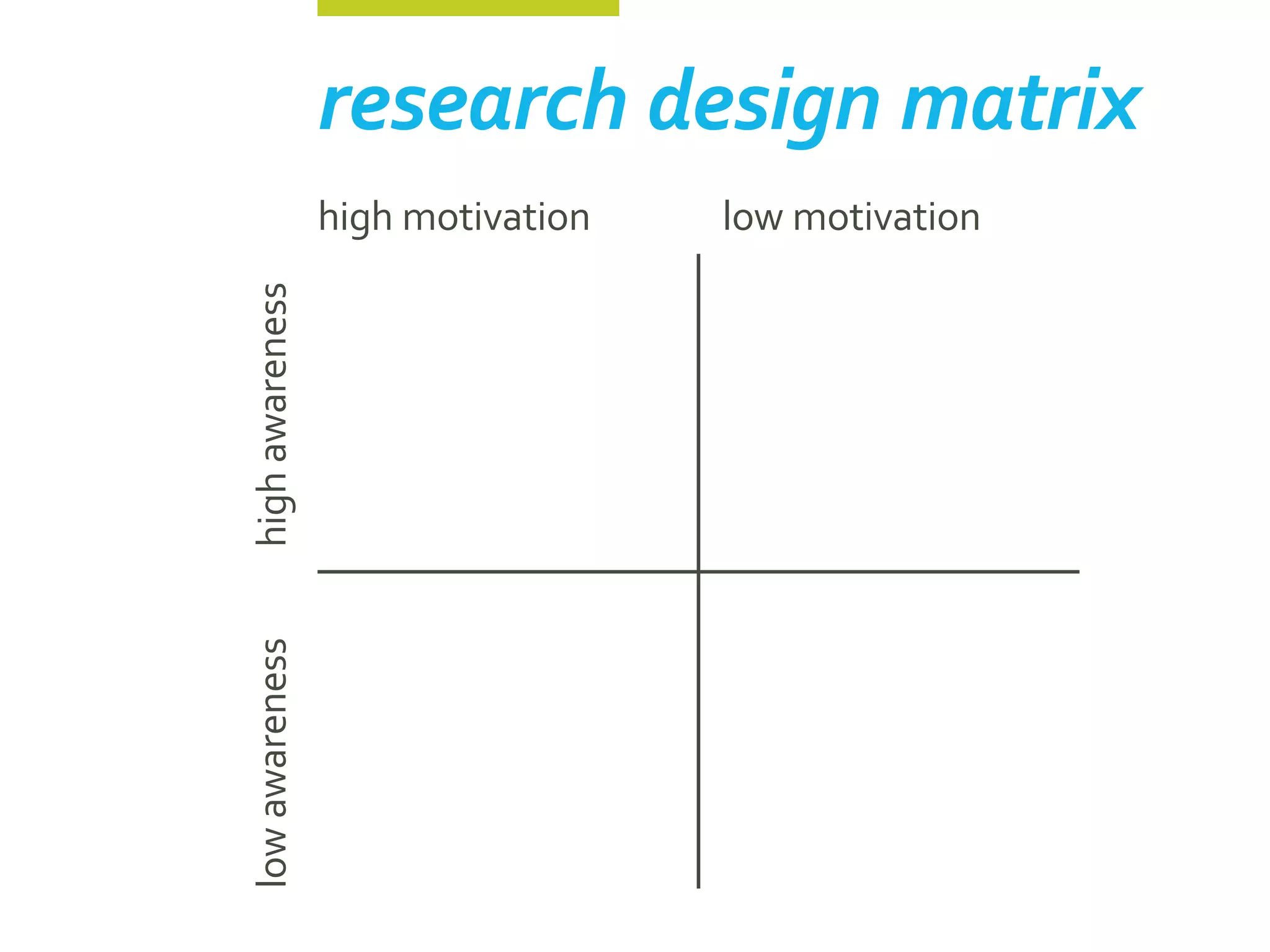 research design matrix

high motivation

low motivation

high awareness

low awareness